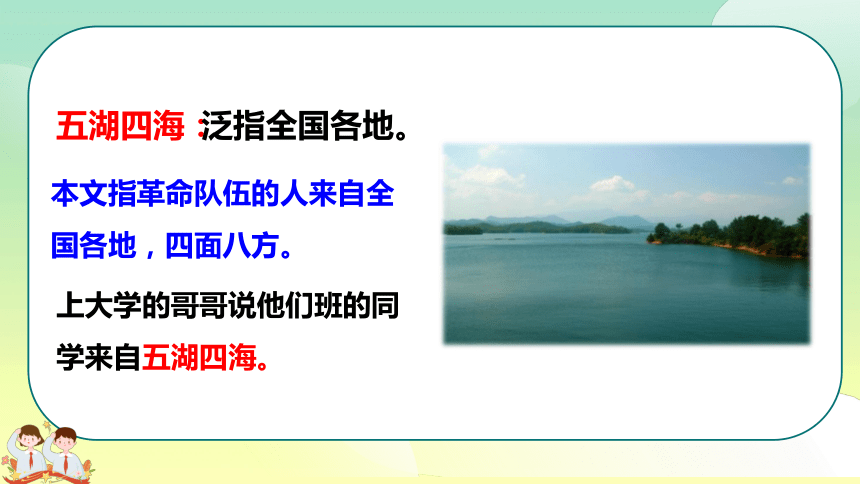 五湖四海：泛指全国各地。

本文指革命队伍的人来自全国各地，四面八方。

上大学的哥哥说他们班的同学来自五湖四海。